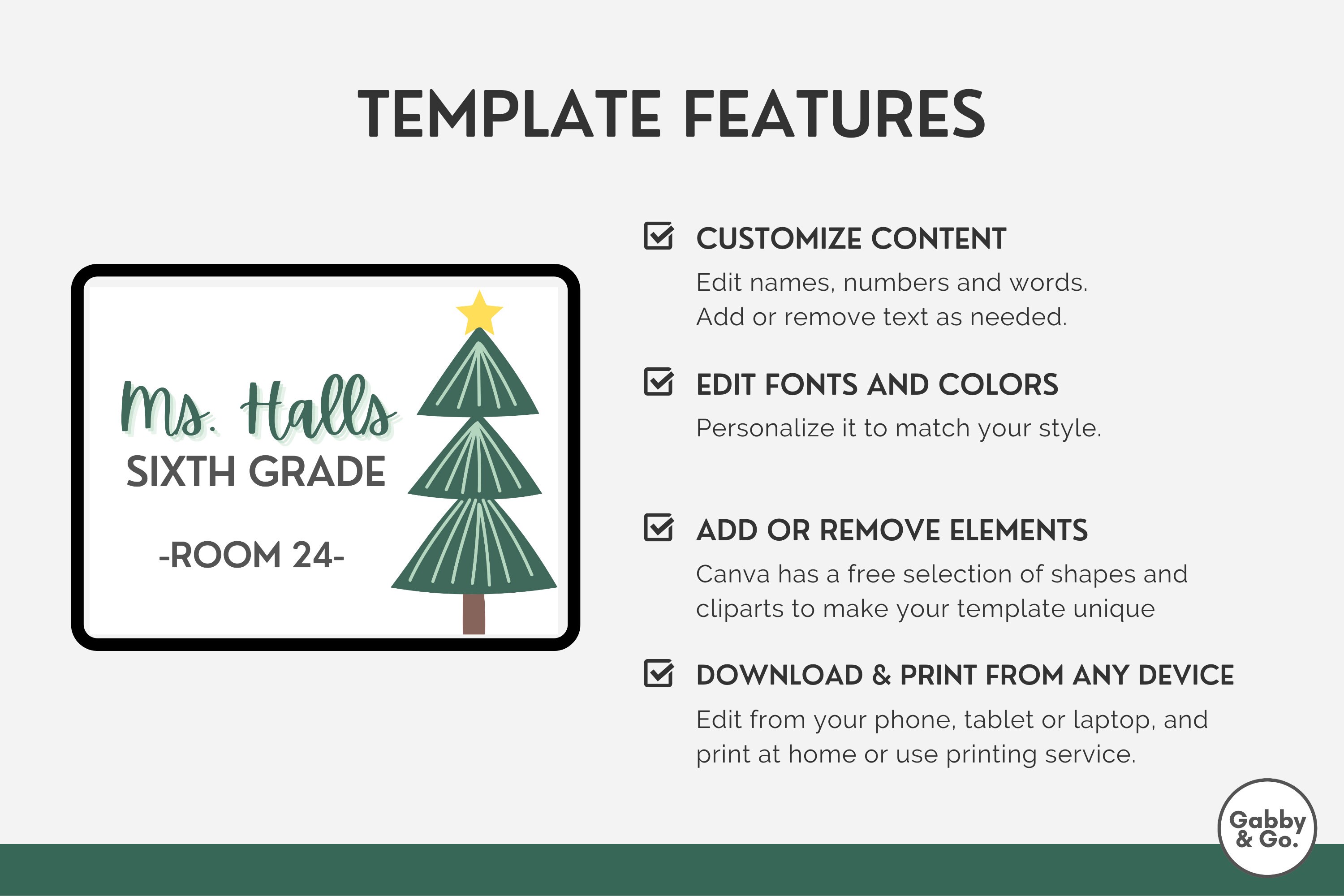 TEMPLATE FEATURES

Ms. Halls
SIXTH GRADE
-ROOM 24-

CUSTOMIZE CONTENT
Edit names, numbers and words. Add or remove text as needed.

EDIT FONTS AND COLORS
Personalize it to match your style.

ADD OR REMOVE ELEMENTS
Canva has a free selection of shapes and cliparts to make your template unique

DOWNLOAD & PRINT FROM ANY DEVICE
Edit from your phone, tablet or laptop, and print at home or use printing service.

Gabby & Go.